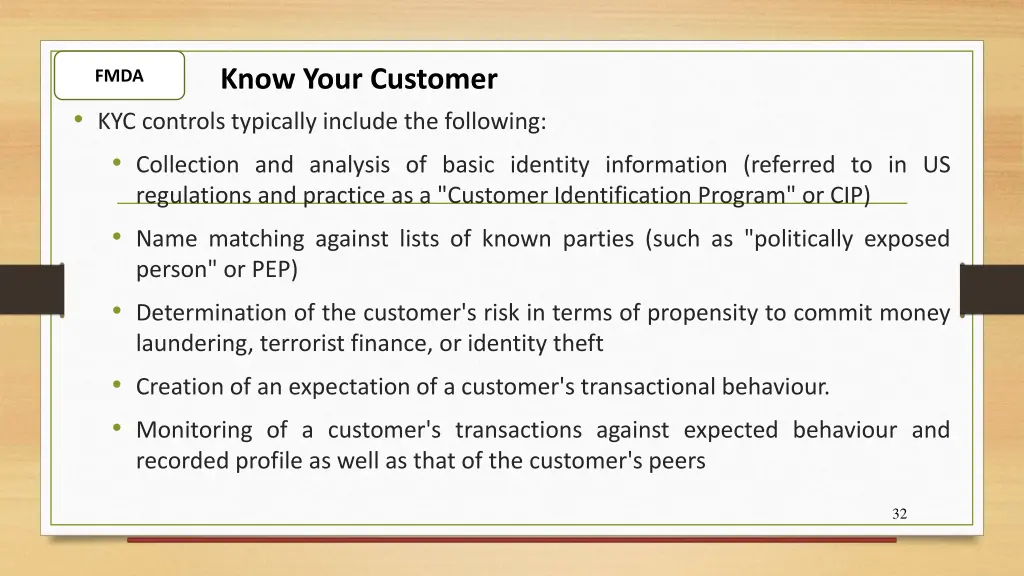 FMDA

Know Your Customer

• KYC controls typically include the following:

• Collection and analysis of basic identity information (referred to in US regulations and practice as a "Customer Identification Program" or CIP)

• Name matching against lists of known parties (such as "politically exposed person" or PEP)

• Determination of the customer's risk in terms of propensity to commit money laundering, terrorist finance, or identity theft

• Creation of an expectation of a customer's transactional behaviour.

• Monitoring of a customer's transactions against expected behaviour and recorded profile as well as that of the customer's peers

32